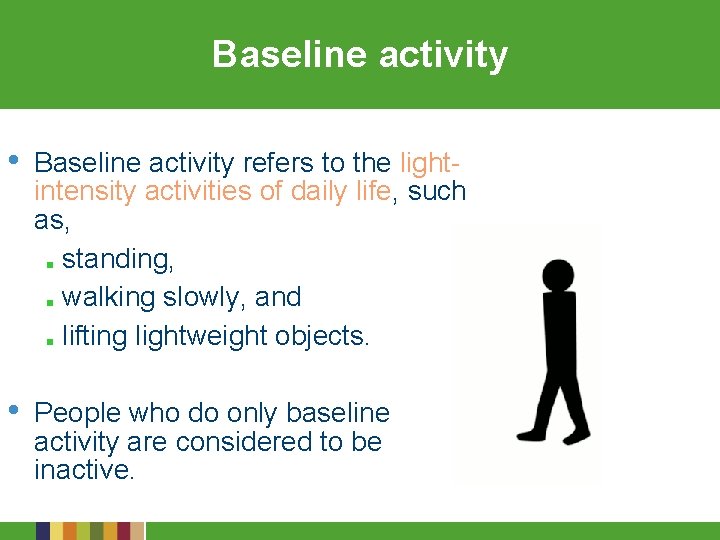 Baseline activity

• Baseline activity refers to the light-intensity activities of daily life, such as,
  ▪ standing,
  ▪ walking slowly, and
  ▪ lifting lightweight objects.

• People who do only baseline activity are considered to be inactive.